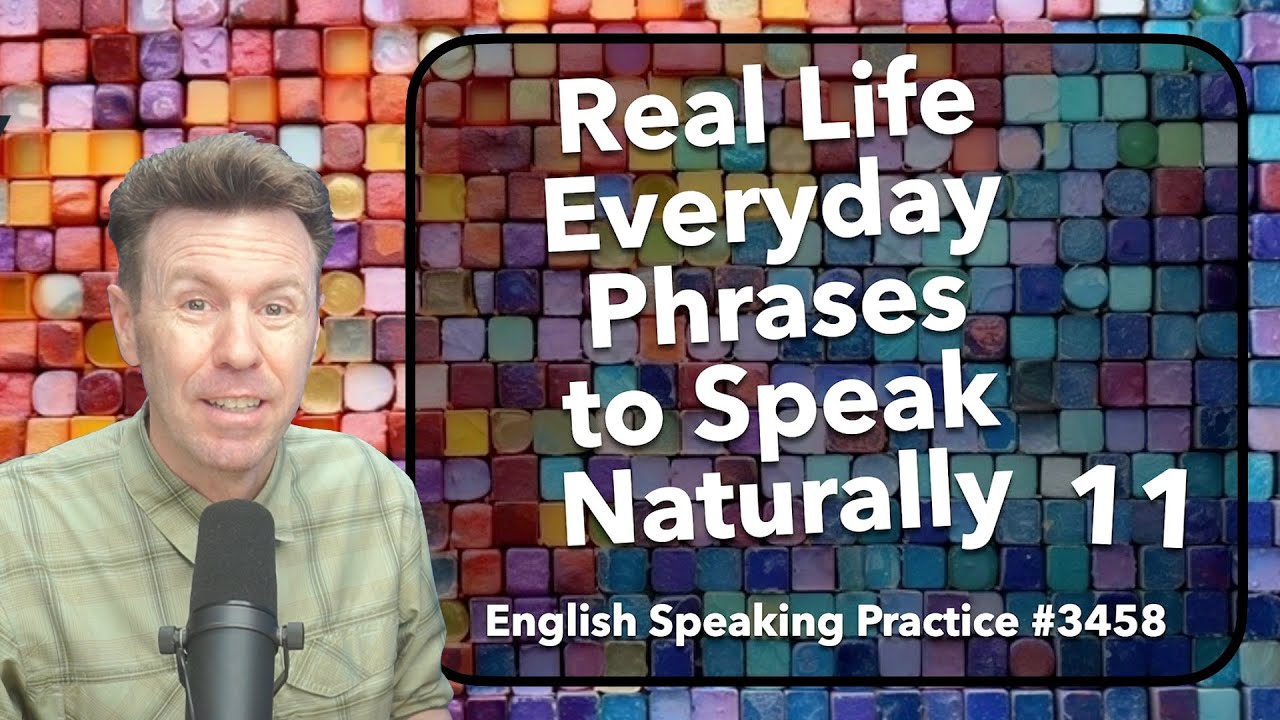 Real Life Everyday Phrases to Speak Naturally 11

English Speaking Practice #3458